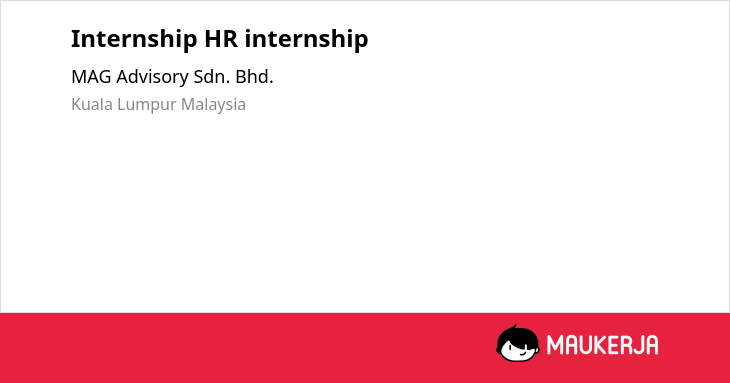 Internship HR internship

MAG Advisory Sdn. Bhd.

Kuala Lumpur Malaysia

MAUKERJA